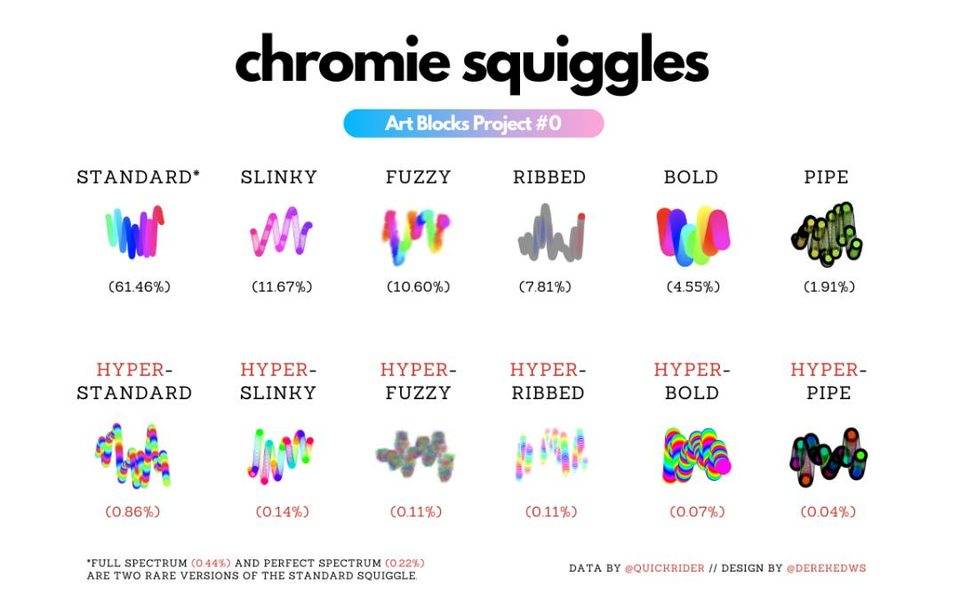 chromie squiggles

Art Blocks Project #0

STANDARD* (61.46%)

SLINKY (11.67%)

FUZZY (10.60%)

RIBBED (7.81%)

BOLD (4.55%)

PIPE (1.91%)

HYPER-STANDARD (0.86%)

HYPER-SLINKY (0.14%)

HYPER-FUZZY (0.11%)

HYPER-RIBBED (0.11%)

HYPER-BOLD (0.07%)

HYPER-PIPE (0.04%)

*FULL SPECTRUM (0.44%) AND PERFECT SPECTRUM (0.22%) ARE TWO RARE VERSIONS OF THE STANDARD SQUIGGLE.

DATA BY @QUICKRIDER // DESIGN BY @DEREKEDWS